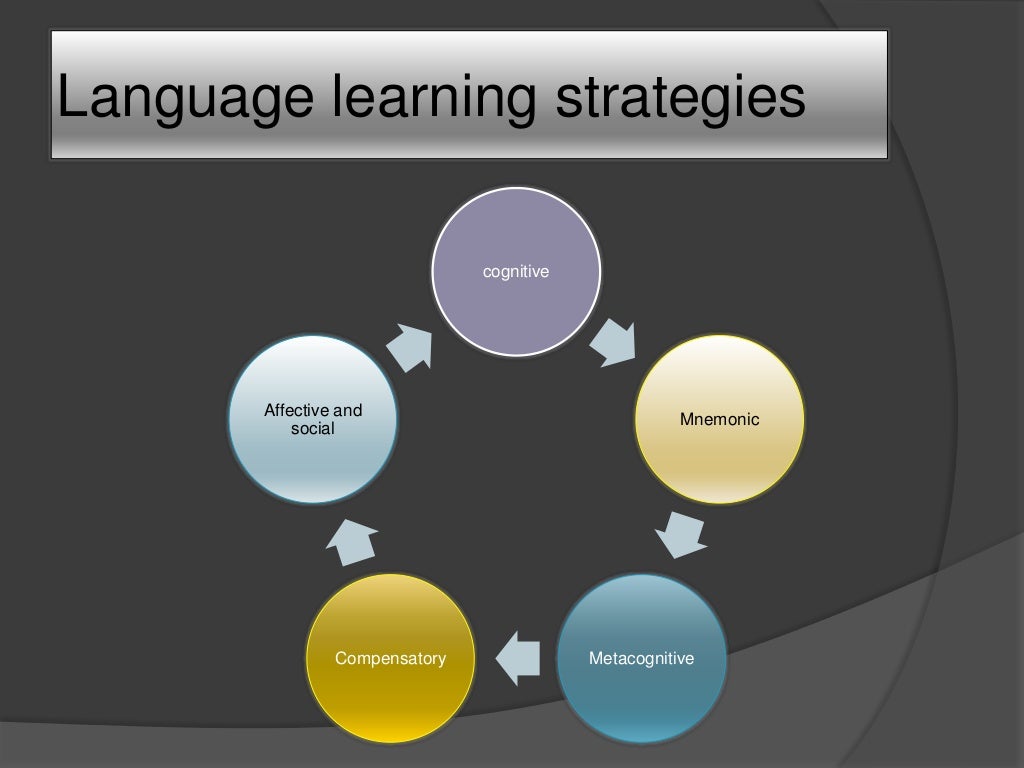 Language learning strategies

cognitive

Mnemonic

Metacognitive

Compensatory

Affective and social